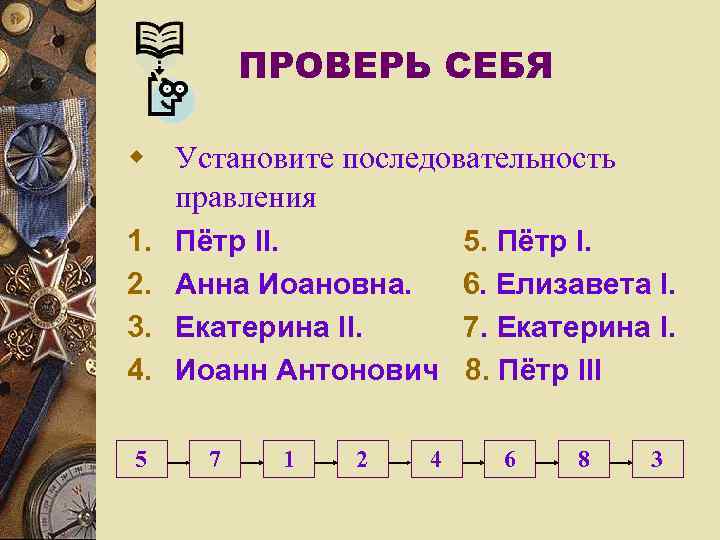 ПРОВЕРЬ СЕБЯ

Установите последовательность правления

1. Пётр II.
2. Анна Иоановна.
3. Екатерина II.
4. Иоанн Антонович

5. Пётр I.
6. Елизавета I.
7. Екатерина I.
8. Пётр III

5 → 7 → 1 → 2 → 4 → 6 → 8 → 3